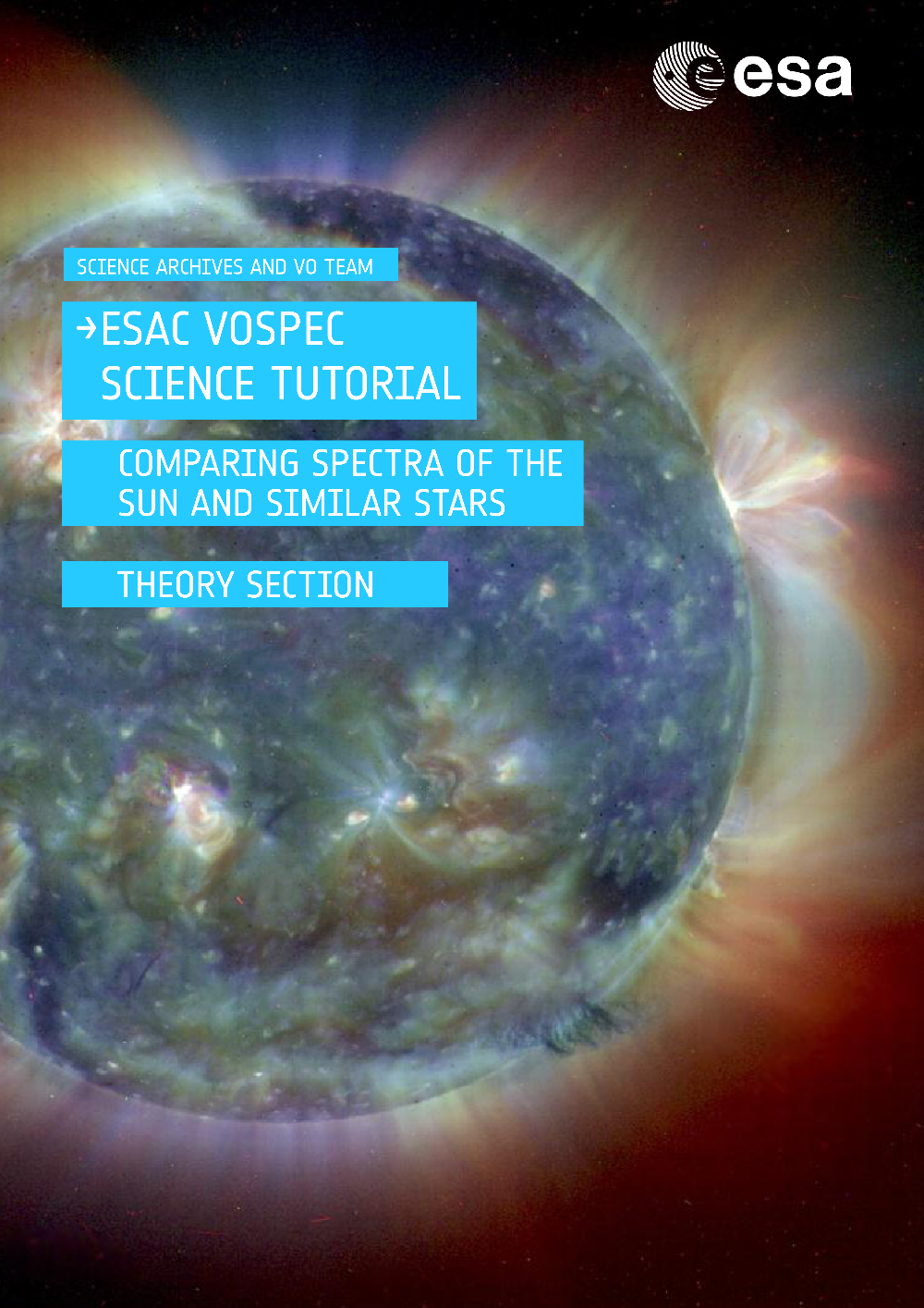 esa

SCIENCE ARCHIVES AND VO TEAM

→ESAC VOSPEC SCIENCE TUTORIAL

COMPARING SPECTRA OF THE SUN AND SIMILAR STARS

THEORY SECTION